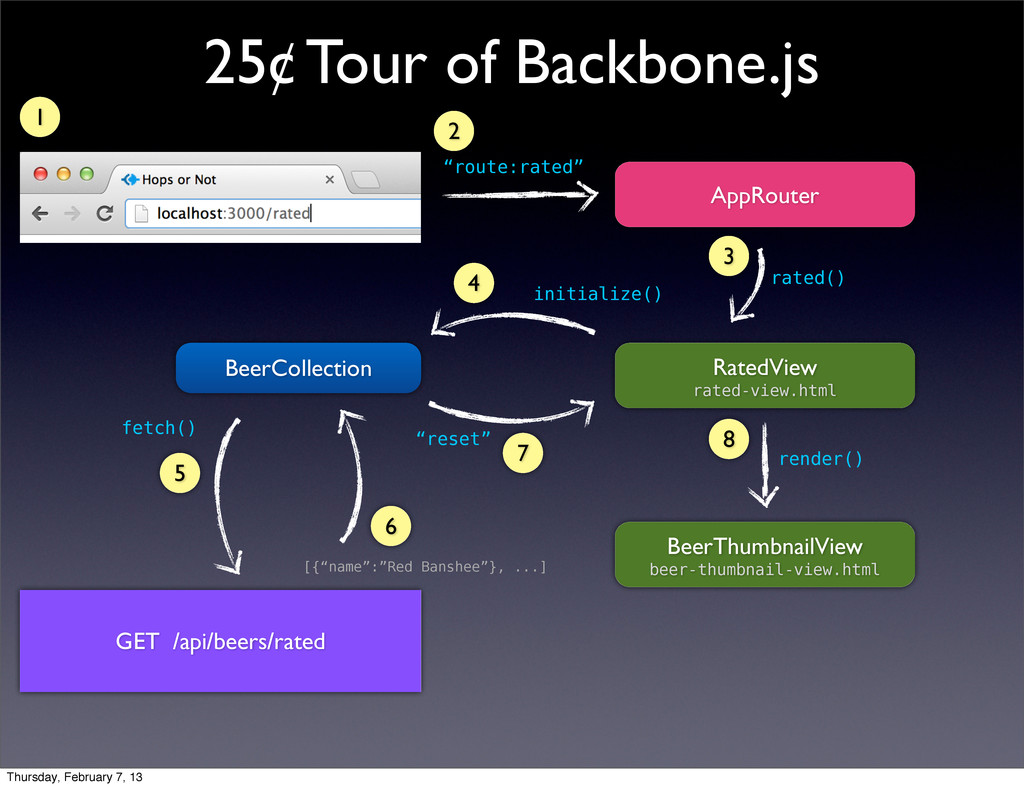 25¢ Tour of Backbone.js

1

Hops or Not
localhost:3000/rated

2
“route:rated”

AppRouter

3
rated()

4
initialize()

BeerCollection

RatedView
rated-view.html

fetch()

5

“reset”

7

8
render()

6

[{“name”:”Red Banshee”}, ...]

BeerThumbnailView
beer-thumbnail-view.html

GET /api/beers/rated

Thursday, February 7, 13